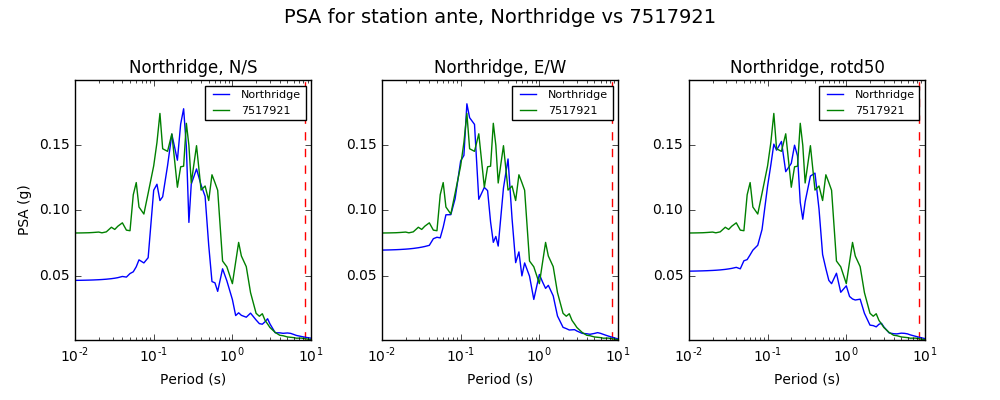 PSA for station ante, Northridge vs 7517921

Northridge, N/S

Northridge
7517921

PSA (g)

0.15
0.10
0.05

$10^{-2}$ $10^{-1}$ $10^{0}$ $10^{1}$

Period (s)

Northridge, E/W

Northridge
7517921

0.15
0.10
0.05

$10^{-2}$ $10^{-1}$ $10^{0}$ $10^{1}$

Period (s)

Northridge, rotd50

Northridge
7517921

0.15
0.10
0.05

$10^{-2}$ $10^{-1}$ $10^{0}$ $10^{1}$

Period (s)